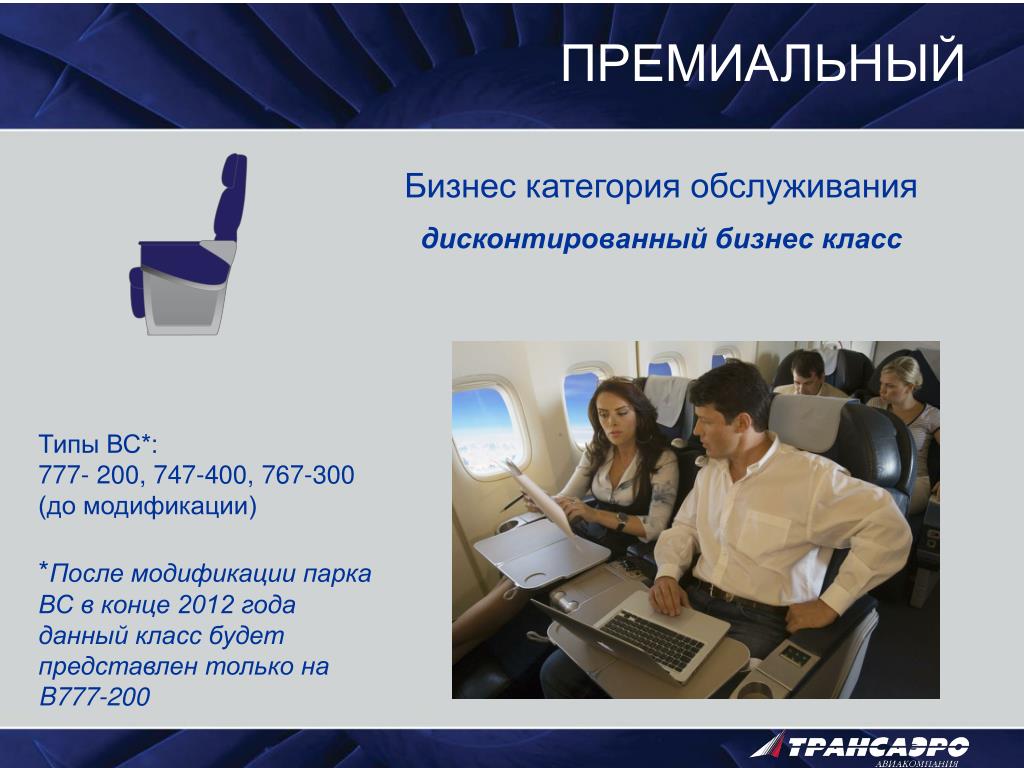 ПРЕМИАЛЬНЫЙ

Бизнес категория обслуживания

дисконтированный бизнес класс

Типы ВС*:
777- 200, 747-400, 767-300
(до модификации)

*После модификации парка ВС в конце 2012 года данный класс будет представлен только на В777-200

ТРАНСАЭРО
АВИАКОМПАНИЯ